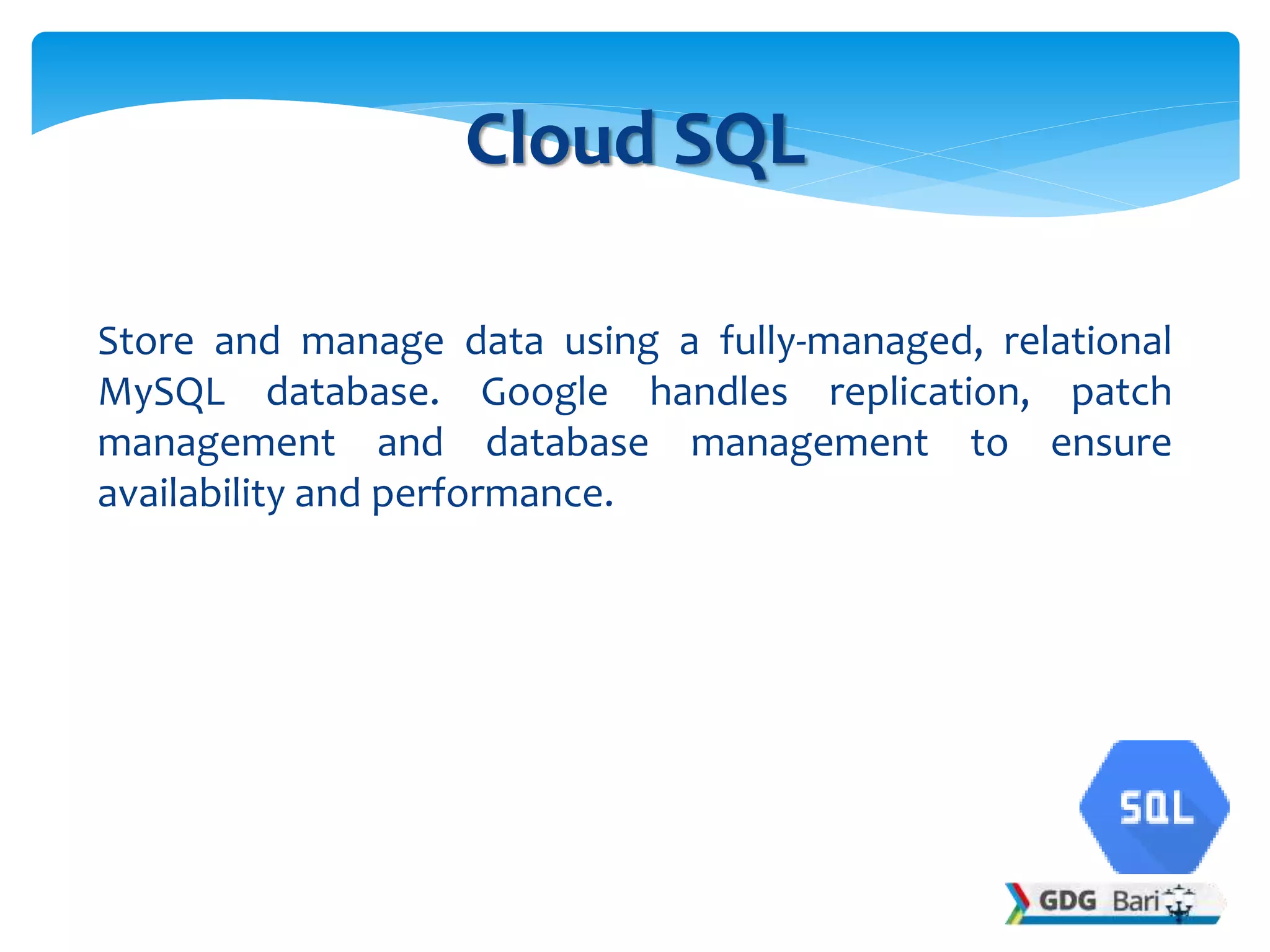 Cloud SQL

Store and manage data using a fully-managed, relational MySQL database. Google handles replication, patch management and database management to ensure availability and performance.

SQL

GDG Bari